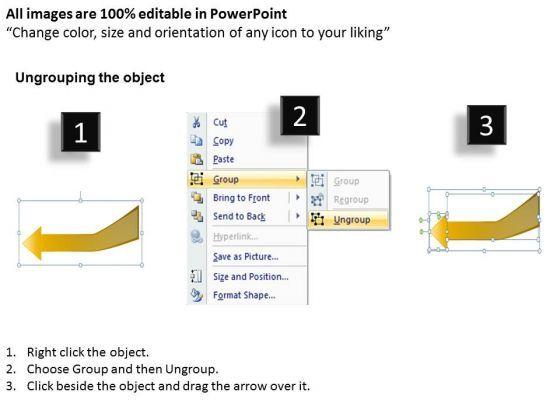 All images are 100% editable in PowerPoint
“Change color, size and orientation of any icon to your liking”

Ungrouping the object

1

2

3

Cut
Copy
Paste
Group
Bring to Front
Send to Back
Hyperlink...
Save as Picture...
Size and Position...
Format Shape...

Group
Regroup
Ungroup

1. Right click the object.
2. Choose Group and then Ungroup.
3. Click beside the object and drag the arrow over it.